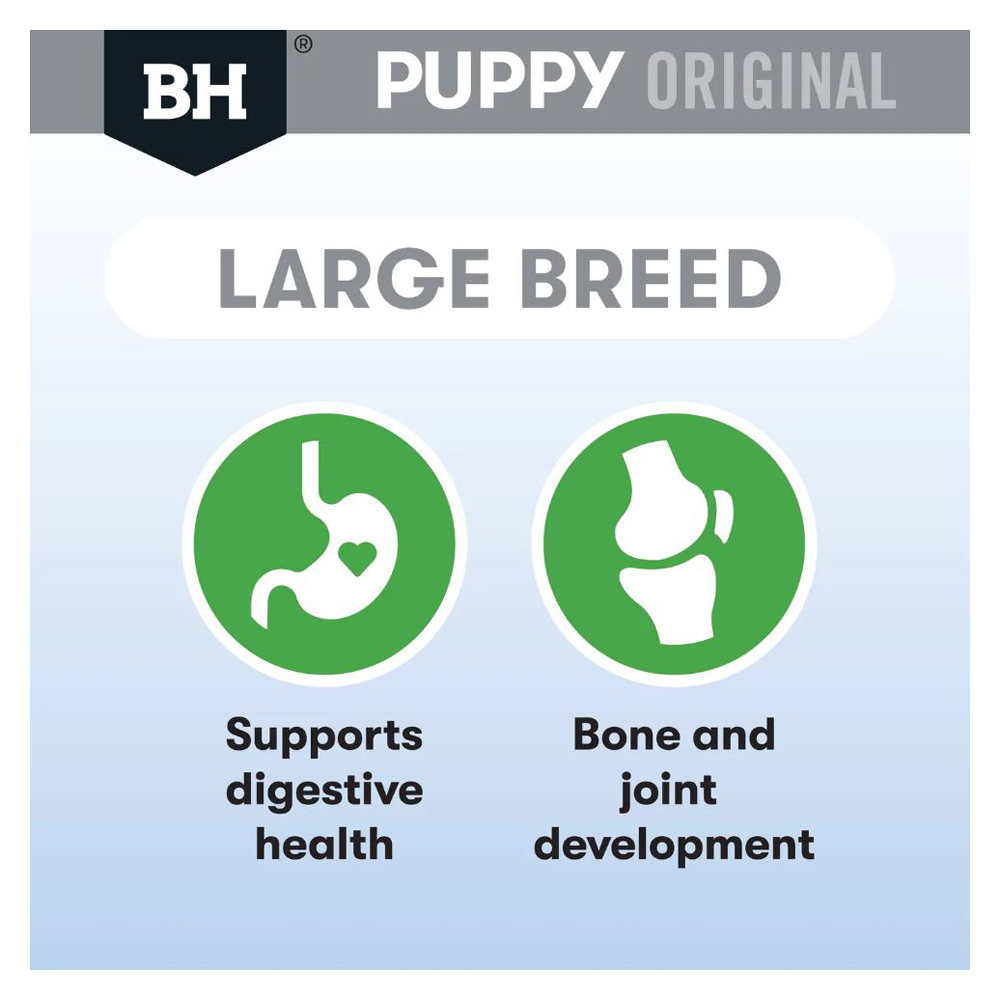 BH®

PUPPY ORIGINAL

LARGE BREED

Supports digestive health

Bone and joint development